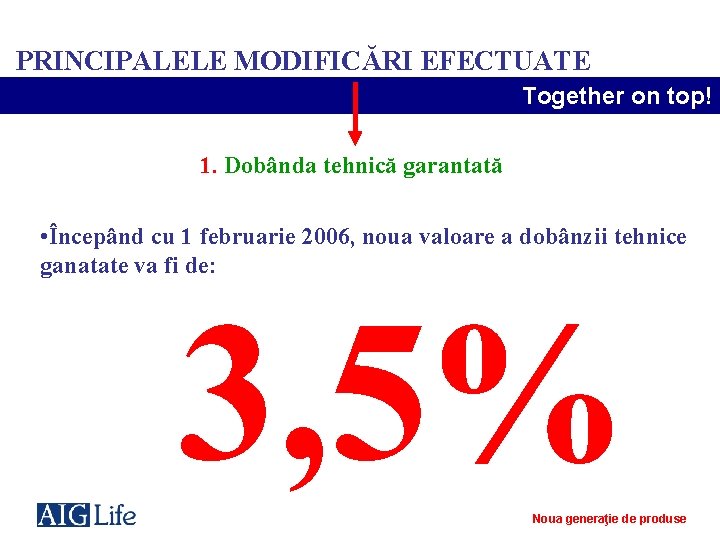 PRINCIPALELE MODIFICĂRI EFECTUATE

Together on top!

1. Dobânda tehnică garantată

•Începând cu 1 februarie 2006, noua valoare a dobânzii tehnice ganatate va fi de:

3,5%

AIG Life

Noua generaţie de produse